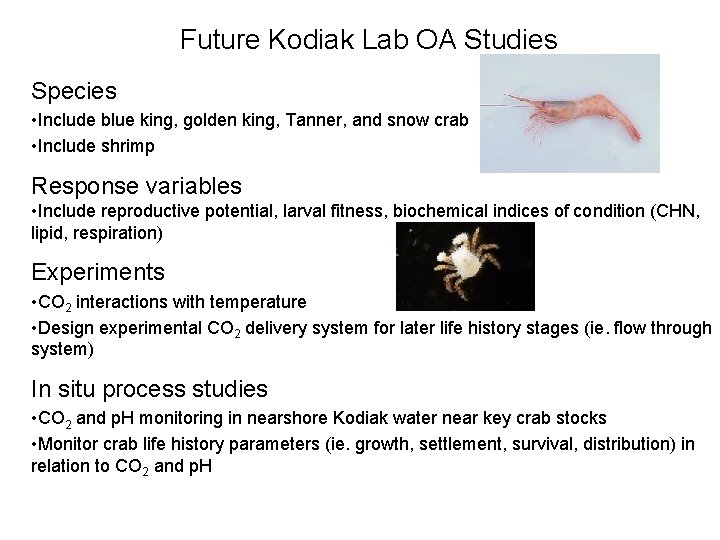 Future Kodiak Lab OA Studies

Species

•Include blue king, golden king, Tanner, and snow crab

•Include shrimp

Response variables

•Include reproductive potential, larval fitness, biochemical indices of condition (CHN, lipid, respiration)

Experiments

•$CO_2$ interactions with temperature

•Design experimental $CO_2$ delivery system for later life history stages (ie. flow through system)

In situ process studies

•$CO_2$ and pH monitoring in nearshore Kodiak water near key crab stocks

•Monitor crab life history parameters (ie. growth, settlement, survival, distribution) in relation to $CO_2$ and pH